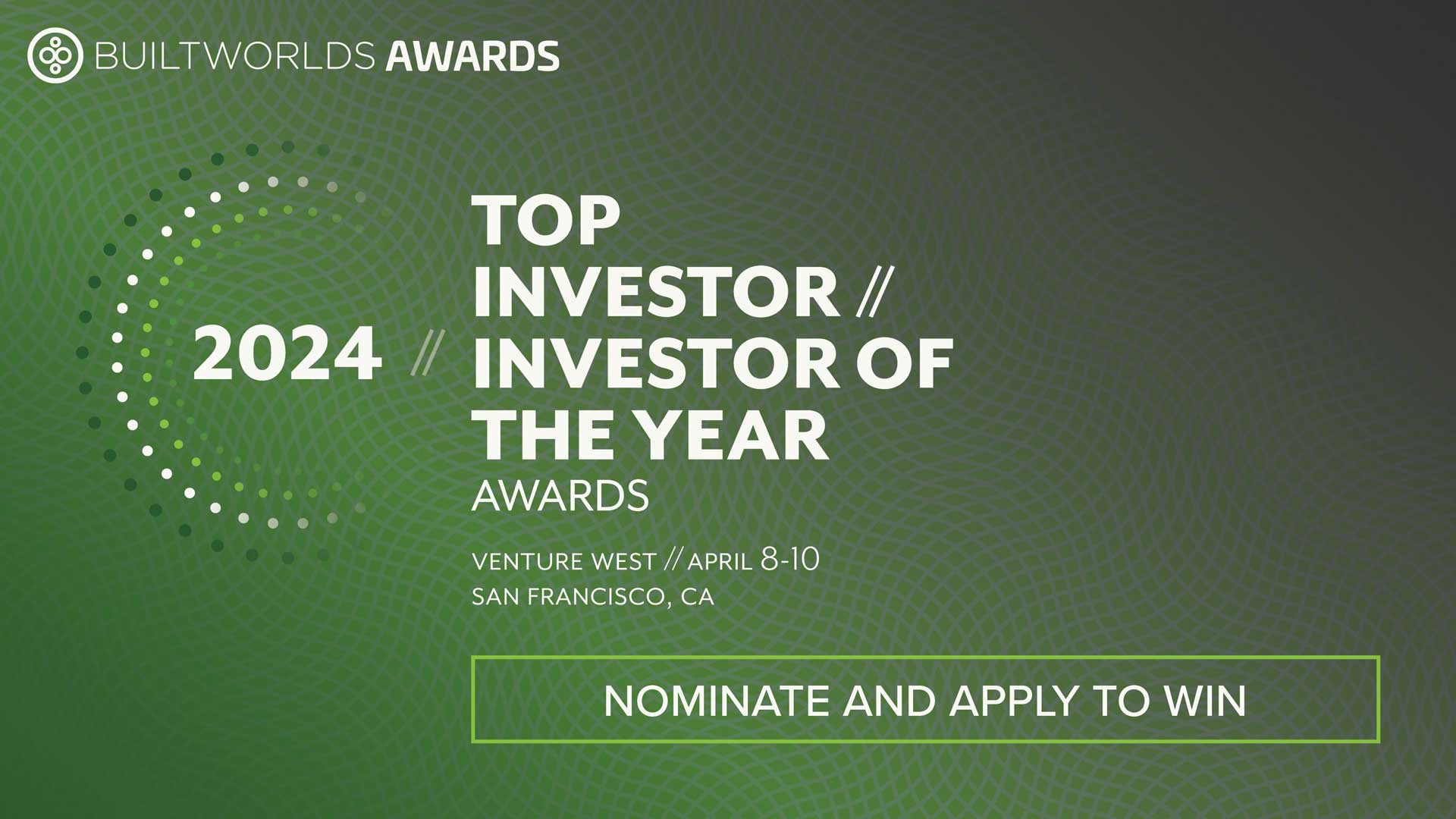 BUILTWORLDS AWARDS

2024 //

TOP INVESTOR // INVESTOR OF THE YEAR

AWARDS

VENTURE WEST // APRIL 8-10
SAN FRANCISCO, CA

NOMINATE AND APPLY TO WIN